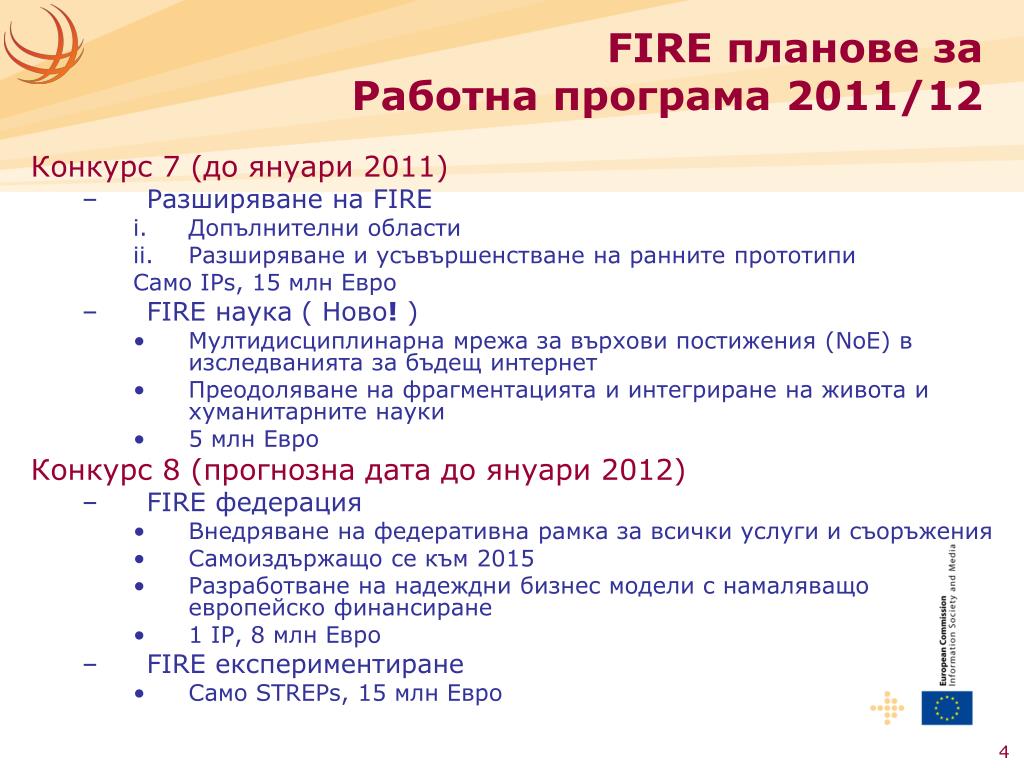 FIRE планове за
Работна програма 2011/12

Конкурс 7 (до януари 2011)

– Разширяване на FIRE

i. Допълнителни области

ii. Разширяване и усъвършенстване на ранните прототипи

Само IPs, 15 млн Евро

– FIRE наука ( Ново! )

• Мултидисциплинарна мрежа за върхови постижения (NoE) в изследванията за бъдещ интернет

• Преодоляване на фрагментацията и интегриране на живота и хуманитарните науки

• 5 млн Евро

Конкурс 8 (прогнозна дата до януари 2012)

– FIRE федерация

• Внедряване на федеративна рамка за всички услуги и съоръжения

• Самоиздържащо се към 2015

• Разработване на надеждни бизнес модели с намаляващо европейско финансиране

• 1 IP, 8 млн Евро

– FIRE експериментиране

• Само STREPs, 15 млн Евро

European Commission
Information Society and Media

4